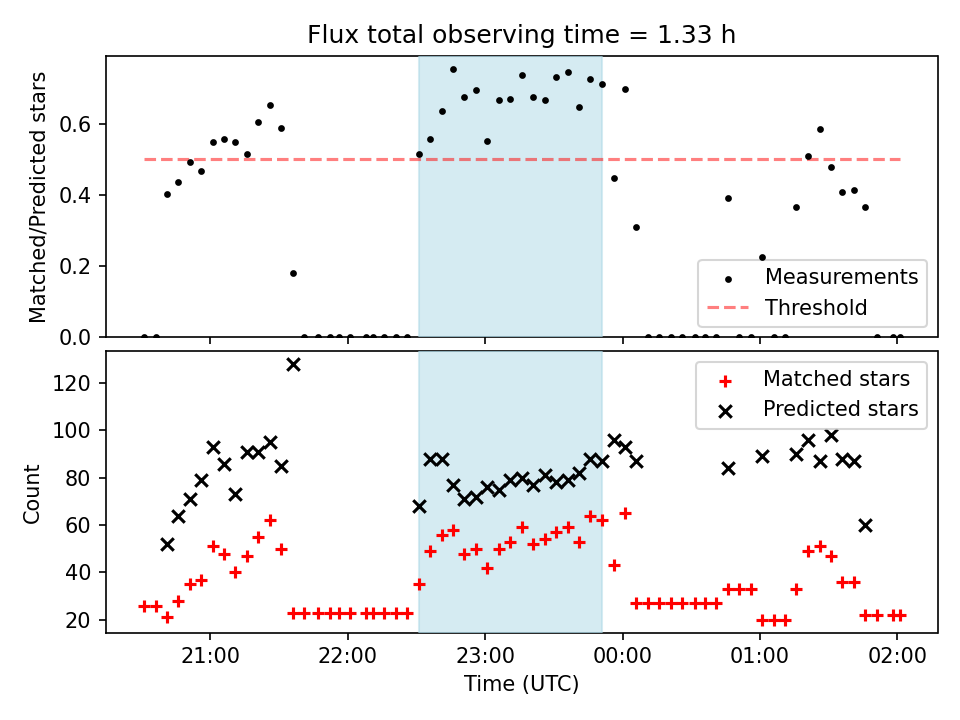 Flux total observing time = 1.33 h

Matched/Predicted stars

0.6
0.4
0.2
0.0

Measurements
Threshold

Count

120
100
80
60
40
20

Matched stars
Predicted stars

21:00
22:00
23:00
00:00
01:00
02:00

Time (UTC)